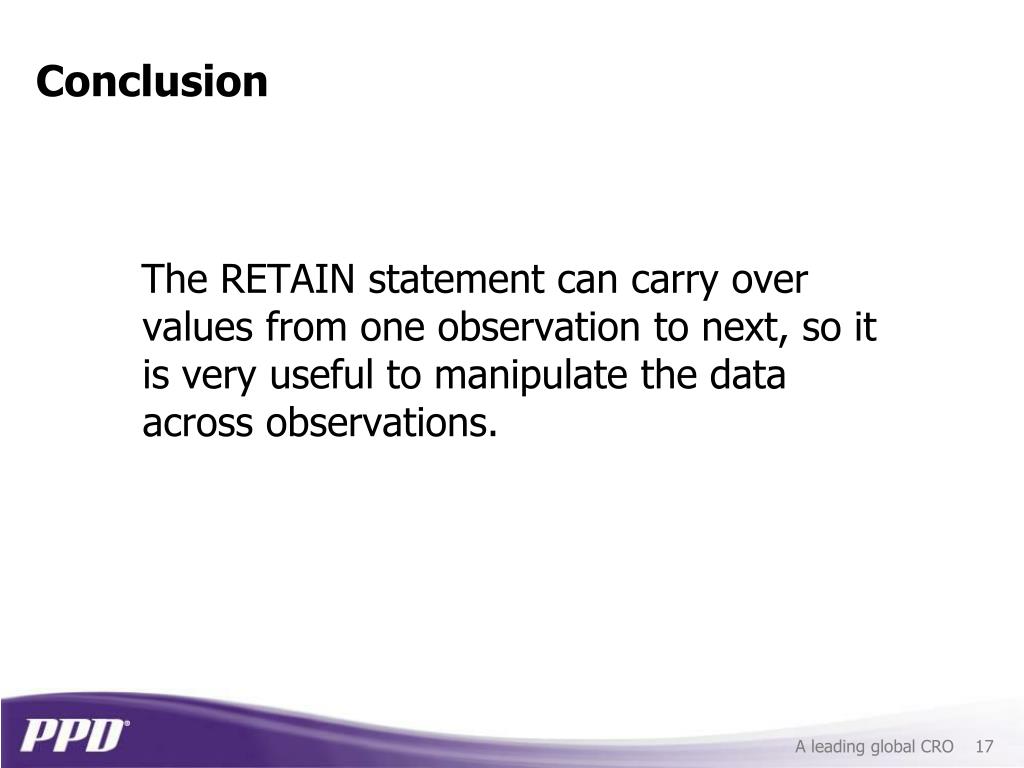 Conclusion

The RETAIN statement can carry over values from one observation to next, so it is very useful to manipulate the data across observations.

PPD®

A leading global CRO 17